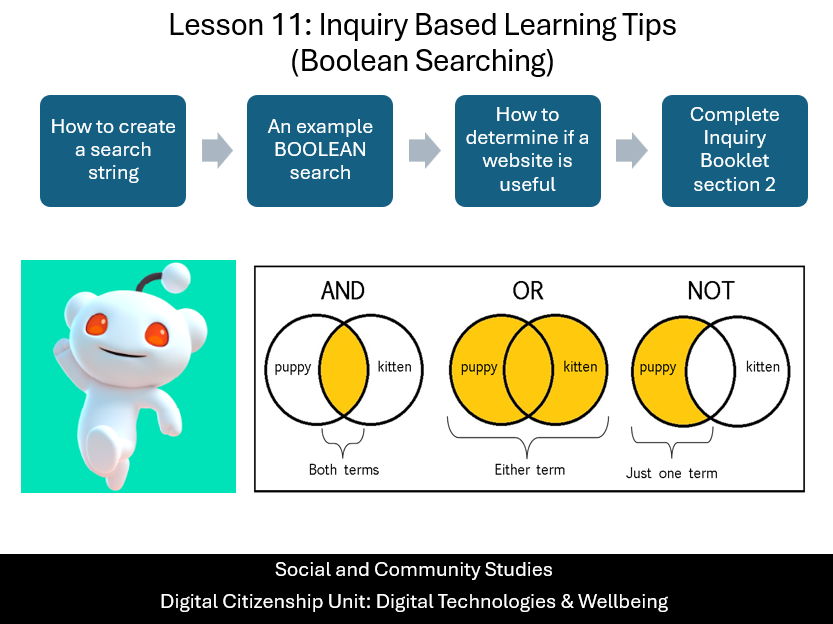 Lesson 11: Inquiry Based Learning Tips (Boolean Searching)

How to create a search string

An example BOOLEAN search

How to determine if a website is useful

Complete Inquiry Booklet section 2

AND

puppy

kitten

Both terms

OR

puppy

kitten

Either term

NOT

puppy

kitten

Just one term

Social and Community Studies

Digital Citizenship Unit: Digital Technologies & Wellbeing